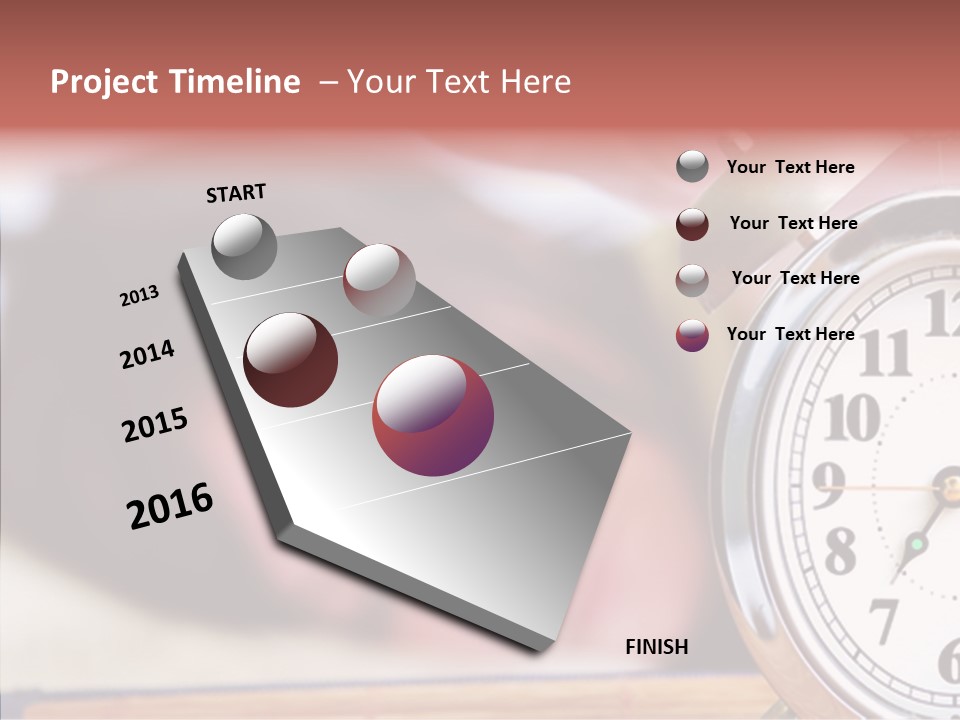 Project Timeline – Your Text Here

START

2013

2014

2015

2016

FINISH

Your Text Here

Your Text Here

Your Text Here

Your Text Here

12

11

10

9

8

7

6